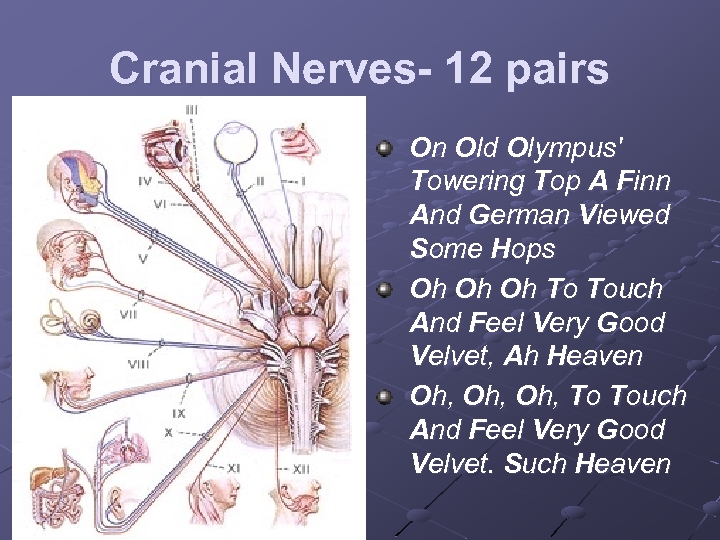 Cranial Nerves- 12 pairs

III
IV
VI
II
I
V
VII
VIII
IX
X
XI
XII

On Old Olympus' Towering Top A Finn And German Viewed Some Hops

Oh Oh Oh To Touch And Feel Very Good Velvet, Ah Heaven

Oh, Oh, Oh, To Touch And Feel Very Good Velvet. Such Heaven